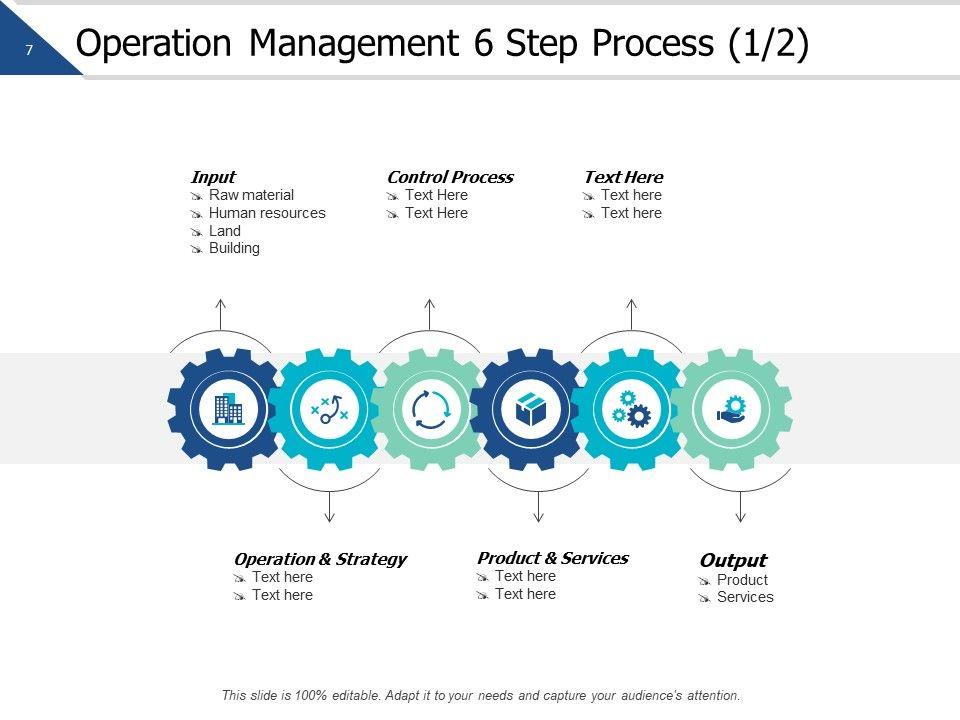 7

Operation Management 6 Step Process (1/2)

Input
Raw material
Human resources
Land
Building

Control Process
Text Here
Text Here

Text Here
Text here
Text here

Operation & Strategy
Text here
Text here

Product & Services
Text here
Text here

Output
Product
Services

This slide is 100% editable. Adapt it to your needs and capture your audience's attention.